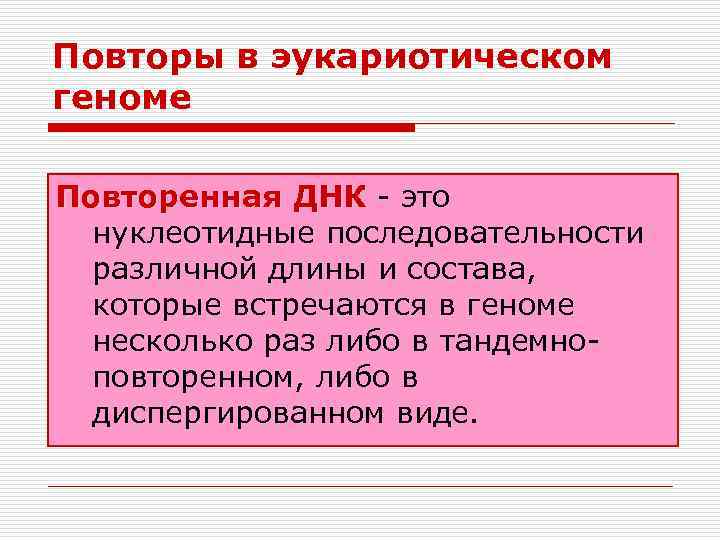 Повторы в эукариотическом геноме

Повторенная ДНК - это нуклеотидные последовательности различной длины и состава, которые встречаются в геноме несколько раз либо в тандемно-повторенном, либо в диспергированном виде.